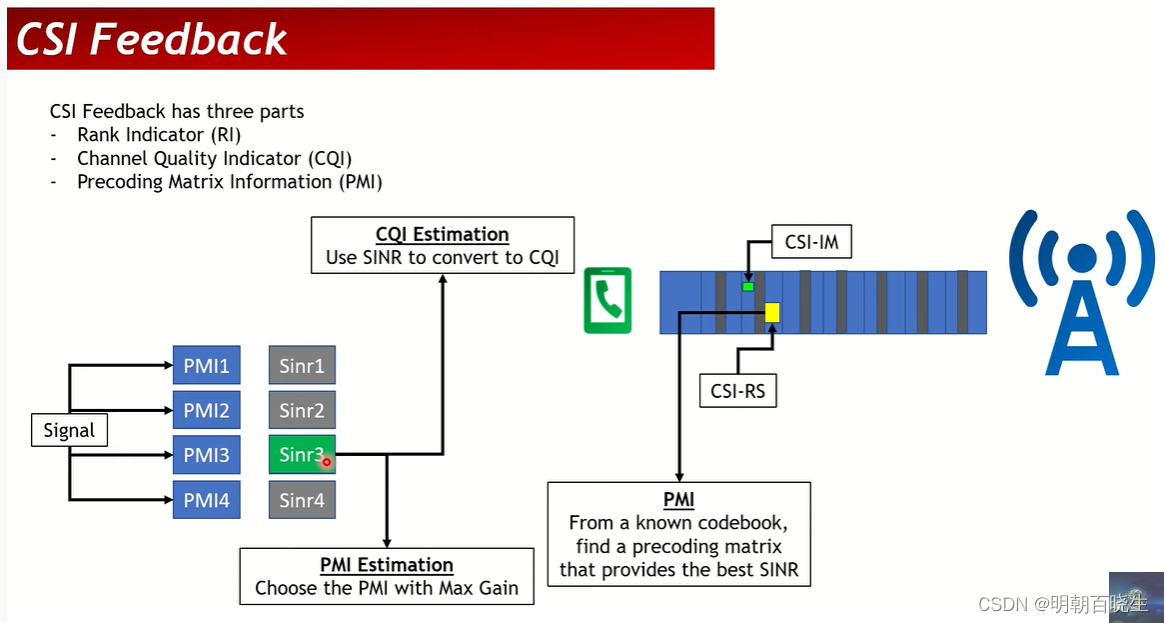 CSI Feedback

CSI Feedback has three parts
- Rank Indicator (RI)
- Channel Quality Indicator (CQI)
- Precoding Matrix Information (PMI)

CQI Estimation
Use SINR to convert to CQI

CSI-IM

CSI-RS

Signal

PMI1
PMI2
PMI3
PMI4

Sinr1
Sinr2
Sinr3
Sinr4

PMI Estimation
Choose the PMI with Max Gain

PMI
From a known codebook, find a precoding matrix that provides the best SINR

CSDN @明朝百晓生